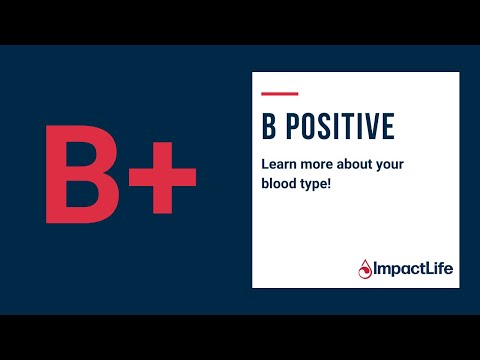 B+

B POSITIVE

Learn more about your blood type!

ImpactLife